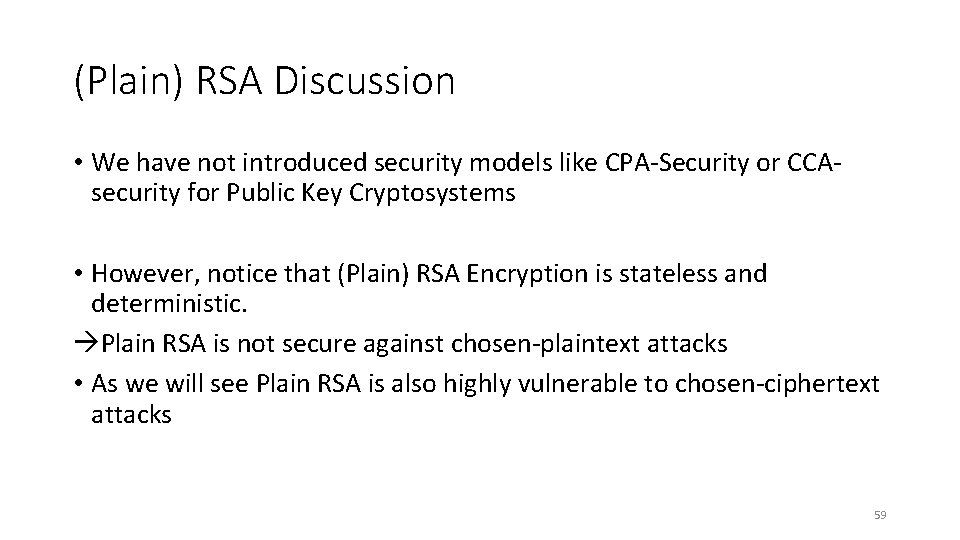 (Plain) RSA Discussion

• We have not introduced security models like CPA-Security or CCA-security for Public Key Cryptosystems

• However, notice that (Plain) RSA Encryption is stateless and deterministic.
→Plain RSA is not secure against chosen-plaintext attacks
• As we will see Plain RSA is also highly vulnerable to chosen-ciphertext attacks

59